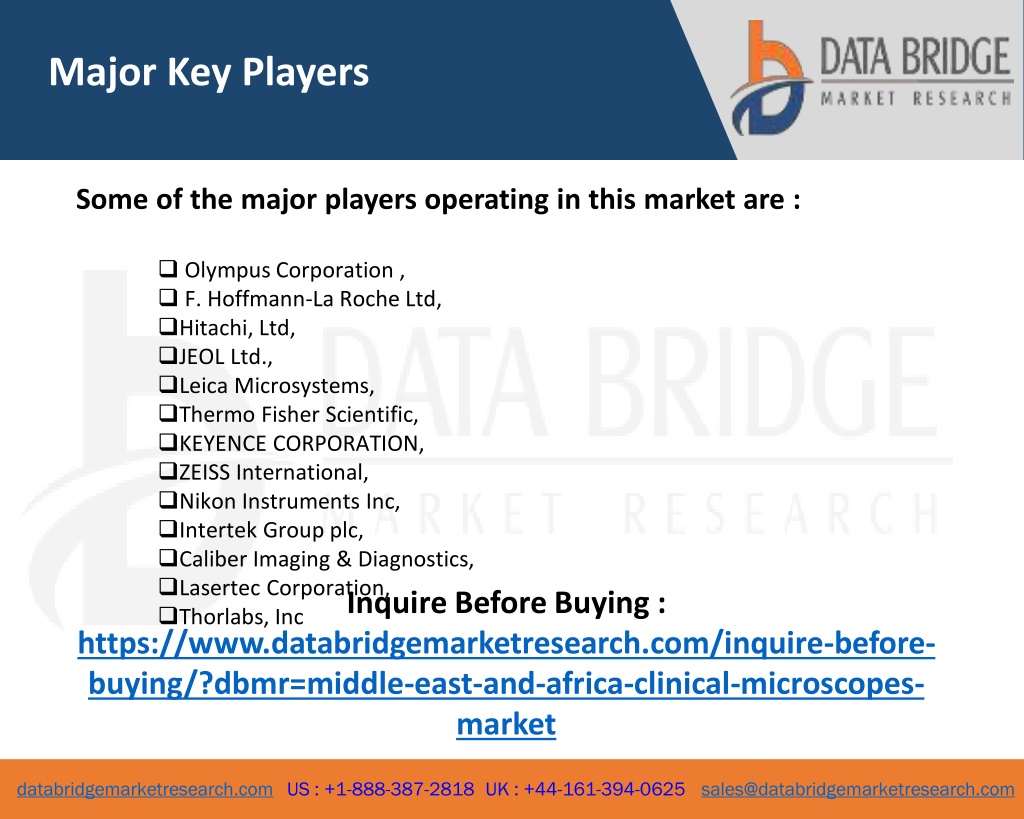 Major Key Players

DATA BRIDGE
MARKET RESEARCH

Some of the major players operating in this market are :

❑ Olympus Corporation ,
❑ F. Hoffmann-La Roche Ltd,
❑Hitachi, Ltd,
❑JEOL Ltd.,
❑Leica Microsystems,
❑Thermo Fisher Scientific,
❑KEYENCE CORPORATION,
❑ZEISS International,
❑Nikon Instruments Inc,
❑Intertek Group plc,
❑Caliber Imaging & Diagnostics,
❑Lasertec Corporation,
❑Thorlabs, Inc

DATA BRIDGE
MARKET RESEARCH

Inquire Before Buying :
https://www.databridgemarketresearch.com/inquire-before-buying/?dbmr=middle-east-and-africa-clinical-microscopes-market

databridgemarketresearch.com US : +1-888-387-2818 UK : +44-161-394-0625 sales@databridgemarketresearch.com